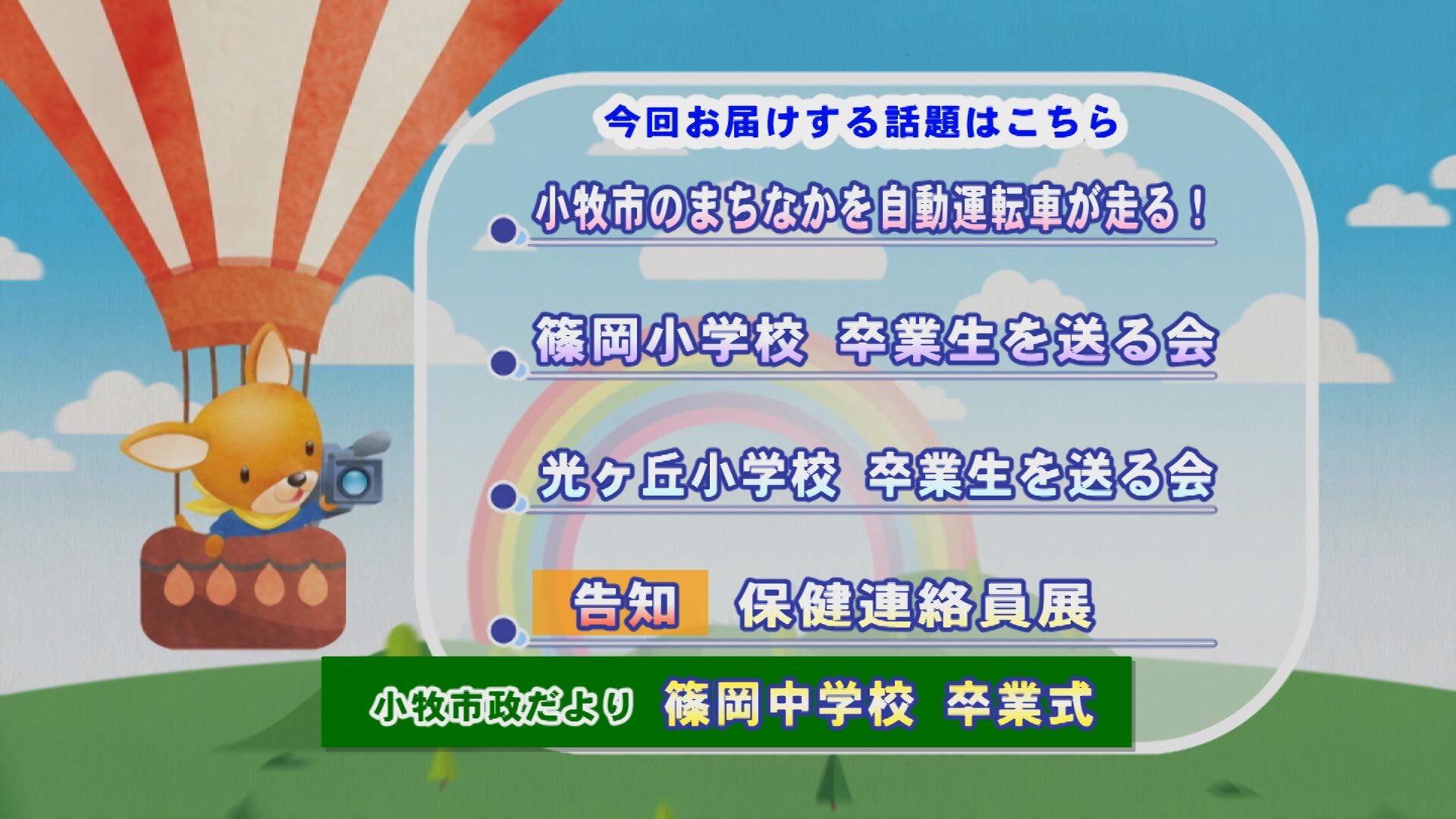 今回お届けする話題はこちら

小牧市のまちなかを自動運転車が走る！

篠岡小学校　卒業生を送る会

光ヶ丘小学校　卒業生を送る会

告知　保健連絡員展

小牧市政だより　篠岡中学校　卒業式